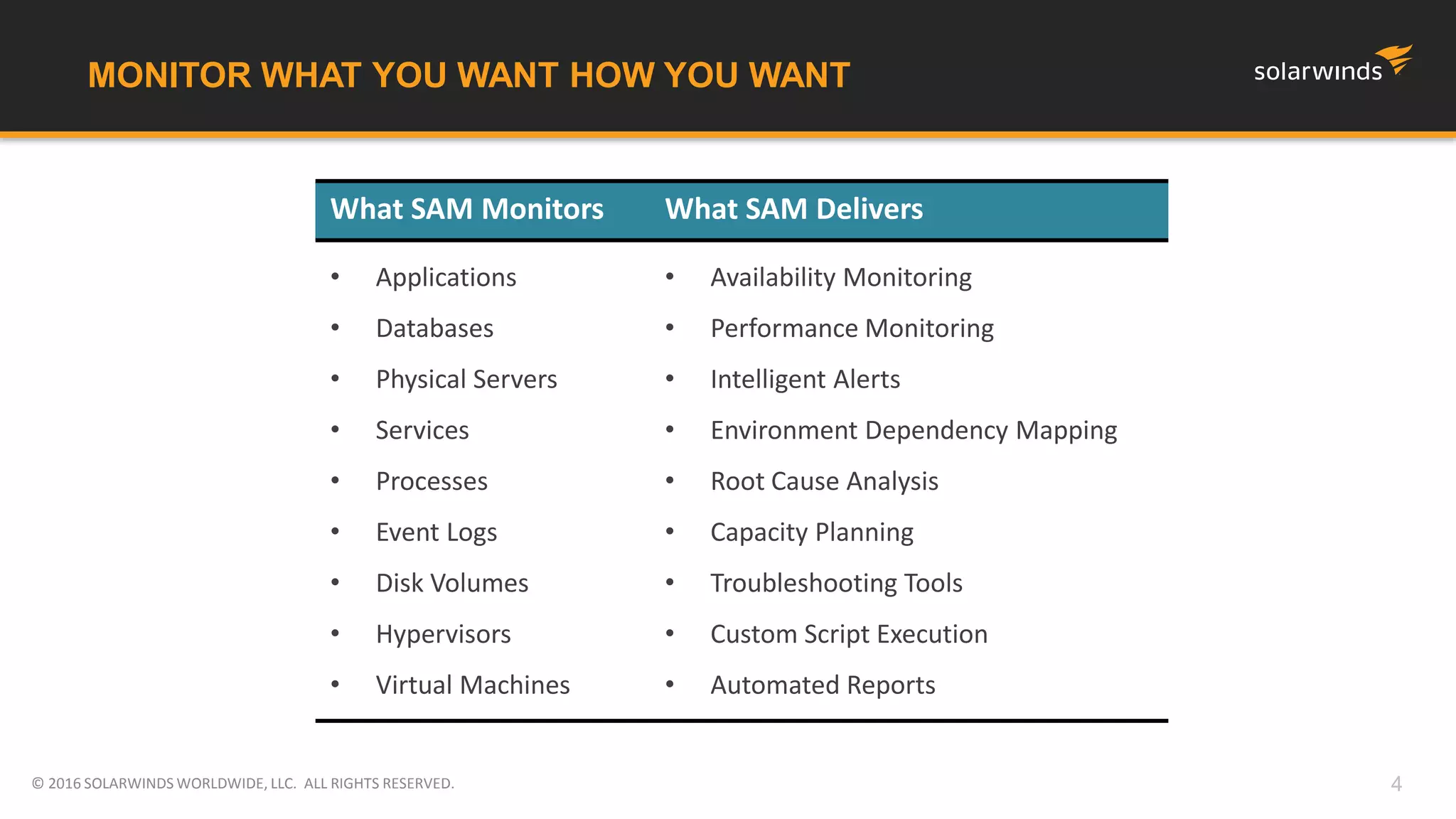 MONITOR WHAT YOU WANT HOW YOU WANT

solarwinds

| What SAM Monitors | What SAM Delivers |
|---|---|
| • Applications | • Availability Monitoring |
| • Databases | • Performance Monitoring |
| • Physical Servers | • Intelligent Alerts |
| • Services | • Environment Dependency Mapping |
| • Processes | • Root Cause Analysis |
| • Event Logs | • Capacity Planning |
| • Disk Volumes | • Troubleshooting Tools |
| • Hypervisors | • Custom Script Execution |
| • Virtual Machines | • Automated Reports |

© 2016 SOLARWINDS WORLDWIDE, LLC. ALL RIGHTS RESERVED.

4